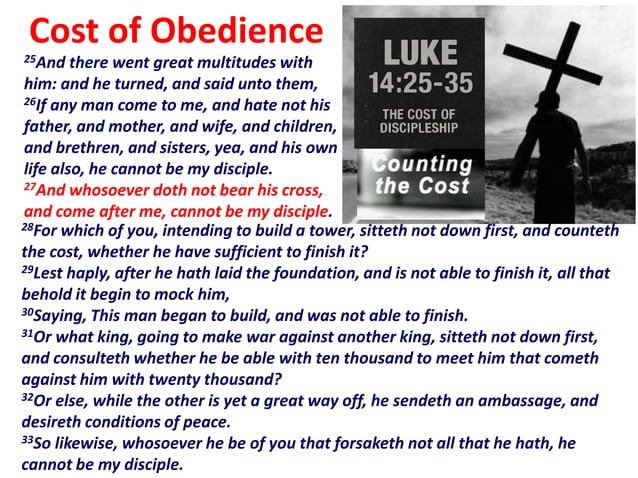 Cost of Obedience

LUKE 14:25-35
THE COST OF DISCIPLESHIP
Counting the Cost

$^{25}$And there went great multitudes with him: and he turned, and said unto them,
$^{26}$If any man come to me, and hate not his father, and mother, and wife, and children, and brethren, and sisters, yea, and his own life also, he cannot be my disciple.
$^{27}$And whosoever doth not bear his cross, and come after me, cannot be my disciple.
$^{28}$For which of you, intending to build a tower, sitteth not down first, and counteth the cost, whether he have sufficient to finish it?
$^{29}$Lest haply, after he hath laid the foundation, and is not able to finish it, all that behold it begin to mock him,
$^{30}$Saying, This man began to build, and was not able to finish.
$^{31}$Or what king, going to make war against another king, sitteth not down first, and consulteth whether he be able with ten thousand to meet him that cometh against him with twenty thousand?
$^{32}$Or else, while the other is yet a great way off, he sendeth an ambassage, and desireth conditions of peace.
$^{33}$So likewise, whosoever he be of you that forsaketh not all that he hath, he cannot be my disciple.